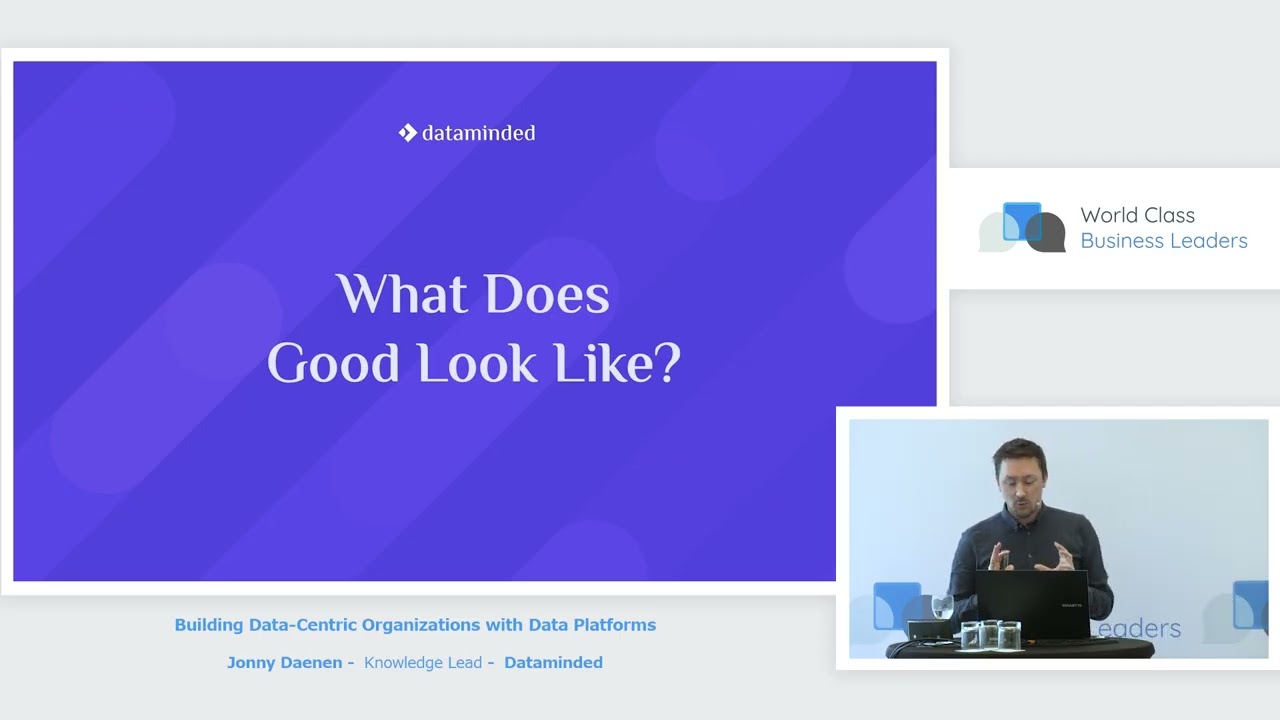 dataminded

What Does
Good Look Like?

World Class
Business Leaders

eaders

Building Data-Centric Organizations with Data Platforms

Jonny Daenen - Knowledge Lead - Dataminded